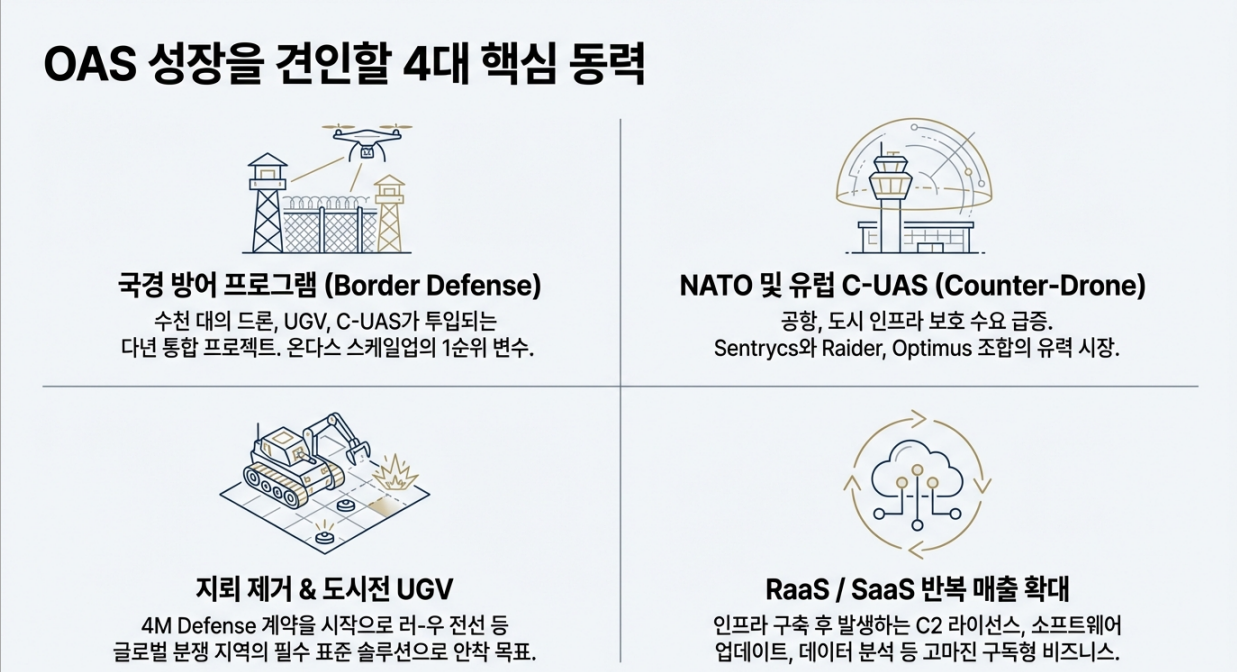 OAS 성장을 견인할 4대 핵심 동력

국경 방어 프로그램 (Border Defense)

수천 대의 드론, UGV, C-UAS가 투입되는 다년 통합 프로젝트. 온다스 스케일업의 1순위 변수.

NATO 및 유럽 C-UAS (Counter-Drone)

공항, 도시 인프라 보호 수요 급증. Sentrycs와 Raider, Optimus 조합의 유력 시장.

지뢰 제거 & 도시전 UGV

4M Defense 계약을 시작으로 러-우 전선 등 글로벌 분쟁 지역의 필수 표준 솔루션으로 안착 목표.

RaaS / SaaS 반복 매출 확대

인프라 구축 후 발생하는 C2 라이선스, 소프트웨어 업데이트, 데이터 분석 등 고마진 구독형 비즈니스.